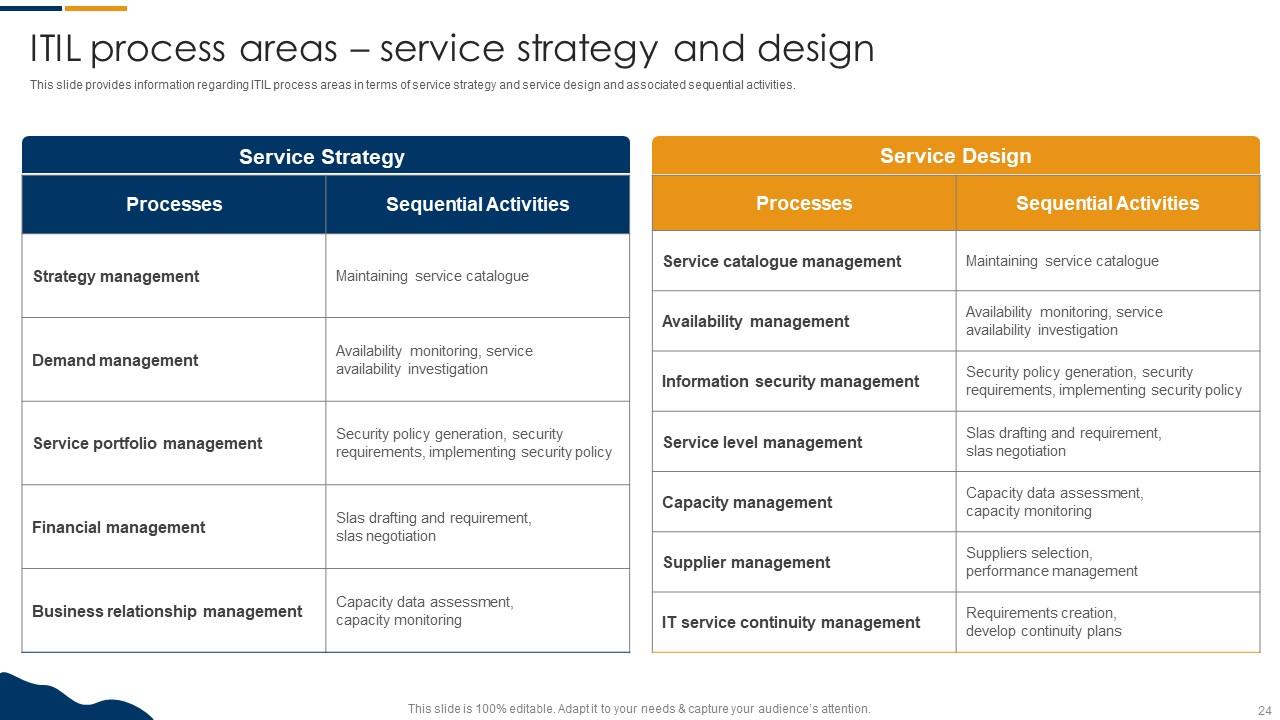 ITIL process areas – service strategy and design

This slide provides information regarding ITIL process areas in terms of service strategy and service design and associated sequential activities.

Service Strategy

| Processes | Sequential Activities |
|---|---|
| Strategy management | Maintaining service catalogue |
| Demand management | Availability monitoring, service availability investigation |
| Service portfolio management | Security policy generation, security requirements, implementing security policy |
| Financial management | Slas drafting and requirement, slas negotiation |
| Business relationship management | Capacity data assessment, capacity monitoring |

Service Design

| Processes | Sequential Activities |
|---|---|
| Service catalogue management | Maintaining service catalogue |
| Availability management | Availability monitoring, service availability investigation |
| Information security management | Security policy generation, security requirements, implementing security policy |
| Service level management | Slas drafting and requirement, slas negotiation |
| Capacity management | Capacity data assessment, capacity monitoring |
| Supplier management | Suppliers selection, performance management |
| IT service continuity management | Requirements creation, develop continuity plans |

This slide is 100% editable. Adapt it to your needs & capture your audience's attention.

24